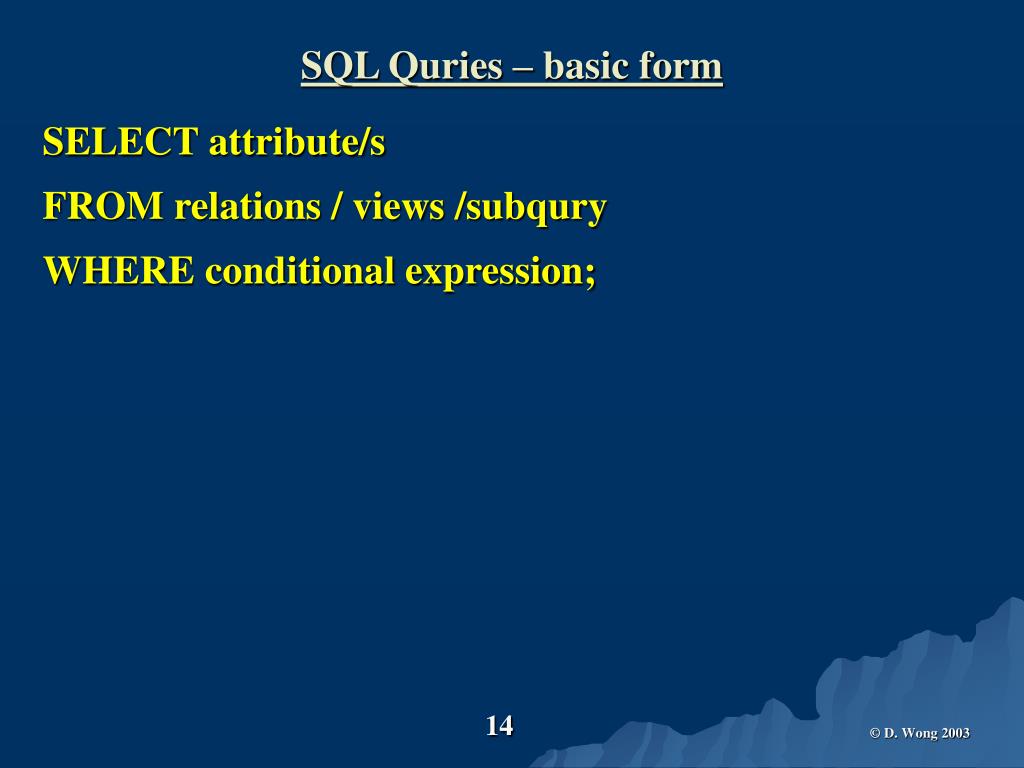 SQL Quries – basic form

SELECT attribute/s

FROM relations / views /subqury

WHERE conditional expression;

14

© D. Wong 2003